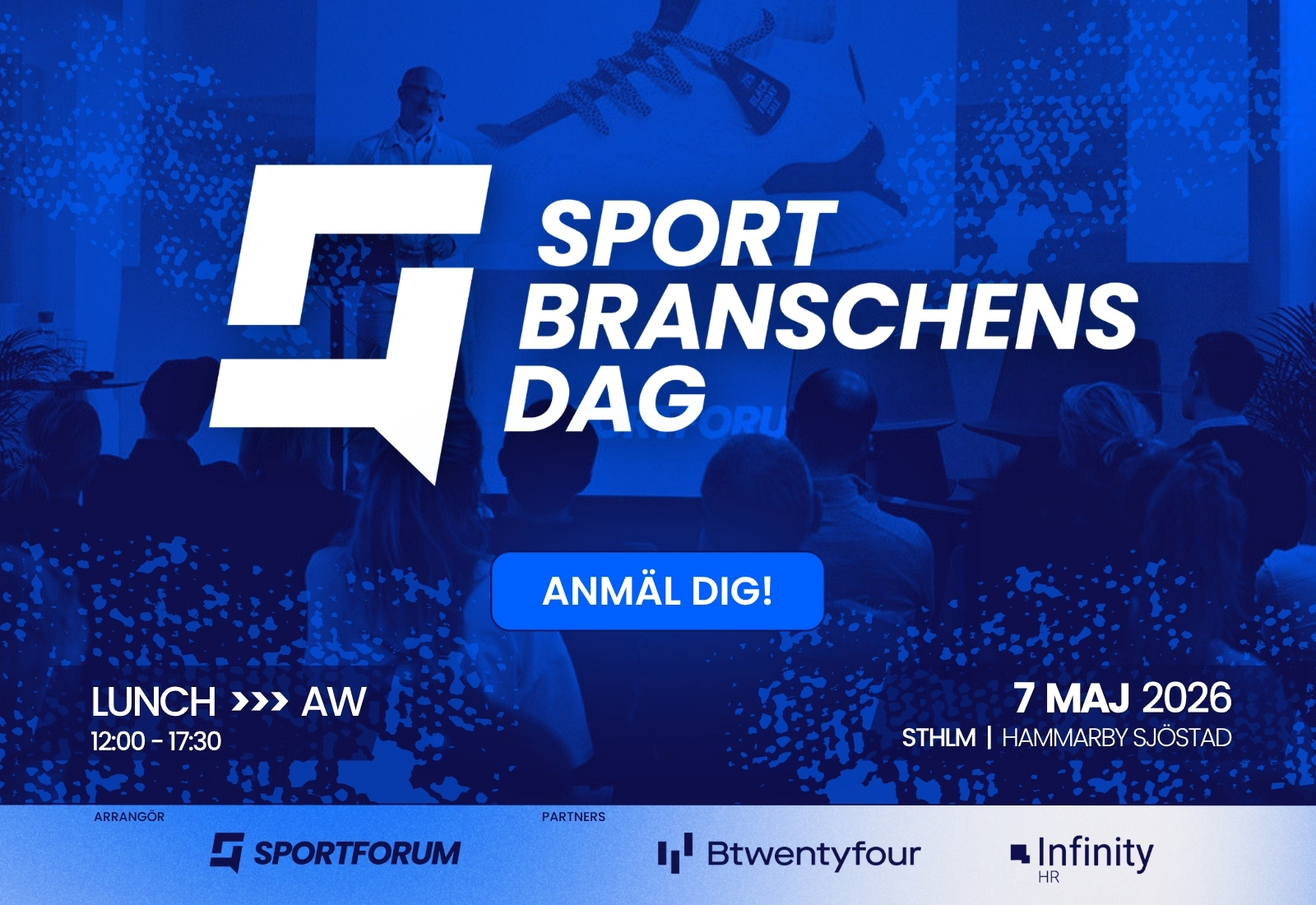 SPORT BRANSCHENS DAG

ANMÄL DIG!

LUNCH >>> AW
12:00 - 17:30

7 MAJ 2026
STHLM | HAMMARBY SJÖSTAD

ARRANGÖR
SPORTFORUM

PARTNERS
Btwentyfour
Infinity HR